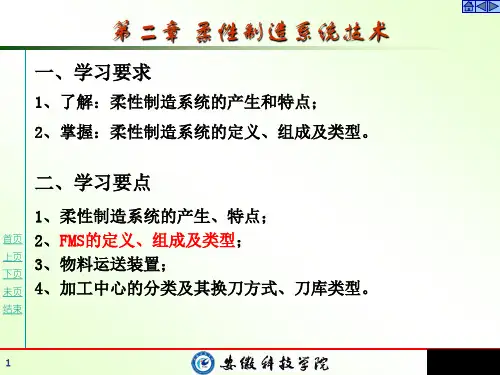 第二章 柔性制造系统技术

一、学习要求

1、了解：柔性制造系统的产生和特点；

2、掌握：柔性制造系统的定义、组成及类型。

二、学习要点

1、柔性制造系统的产生、特点；

2、FMS的定义、组成及类型；

3、物料运送装置；

4、加工中心的分类及其换刀方式、刀库类型。

首页
上页
下页
末页
结束

1

安徽科技学院